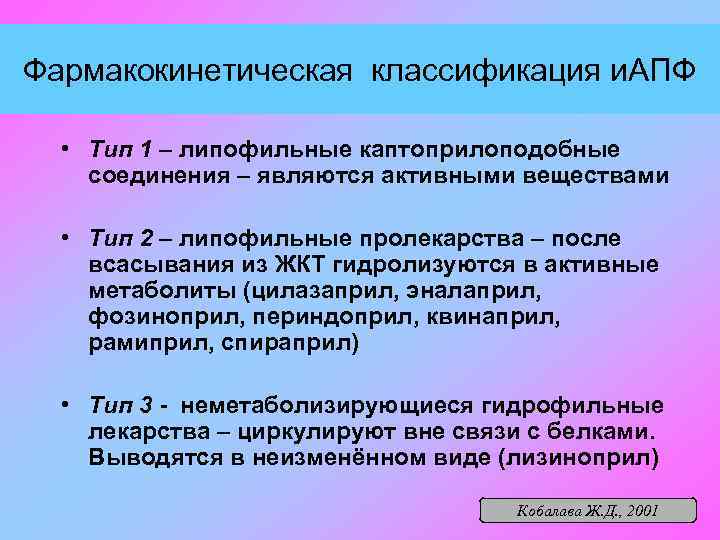 Фармакокинетическая  классификация иАПФ

• Тип 1 – липофильные каптоприлоподобные соединения – являются активными веществами

• Тип 2 – липофильные пролекарства – после всасывания из ЖКТ гидролизуются в активные метаболиты (цилазаприл, эналаприл, фозиноприл, периндоприл, квинаприл, рамиприл, спираприл)

• Тип 3 -  неметаболизирующиеся гидрофильные лекарства – циркулируют вне связи с белками. Выводятся в неизменённом виде (лизиноприл)

Кобалава Ж.Д., 2001